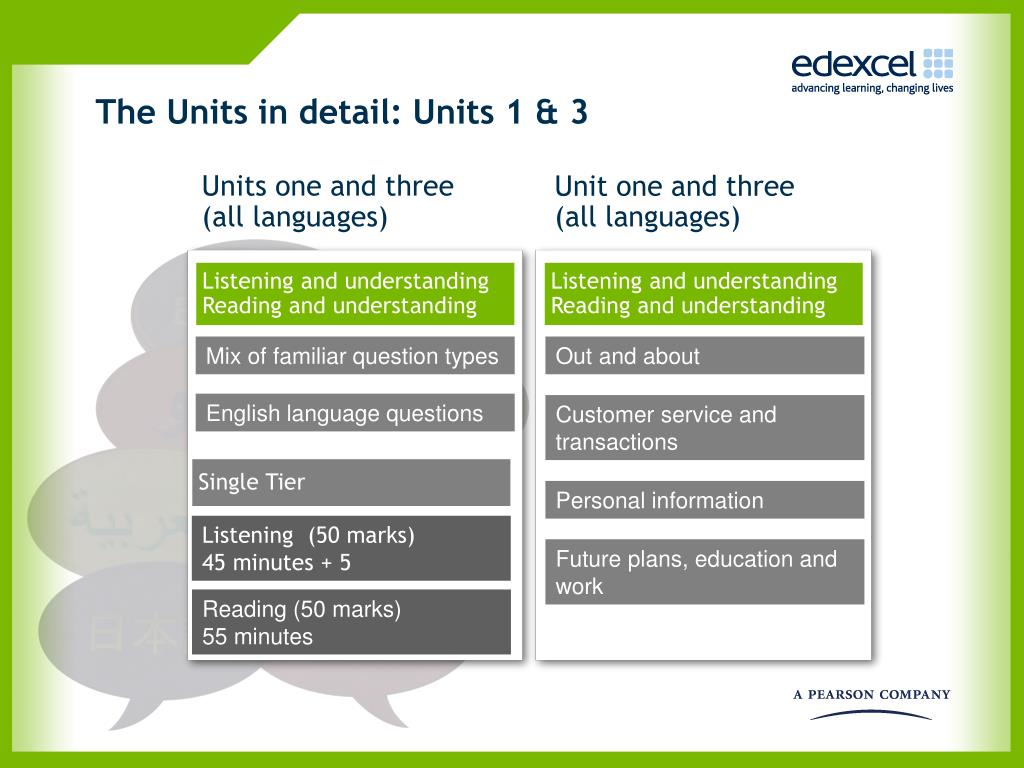 edexcel
advancing learning, changing lives

The Units in detail: Units 1 & 3

Units one and three (all languages)

Listening and understanding
Reading and understanding

Mix of familiar question types

English language questions

Single Tier

Listening (50 marks)
45 minutes + 5

Reading (50 marks)
55 minutes

Unit one and three (all languages)

Listening and understanding
Reading and understanding

Out and about

Customer service and transactions

Personal information

Future plans, education and work

A PEARSON COMPANY